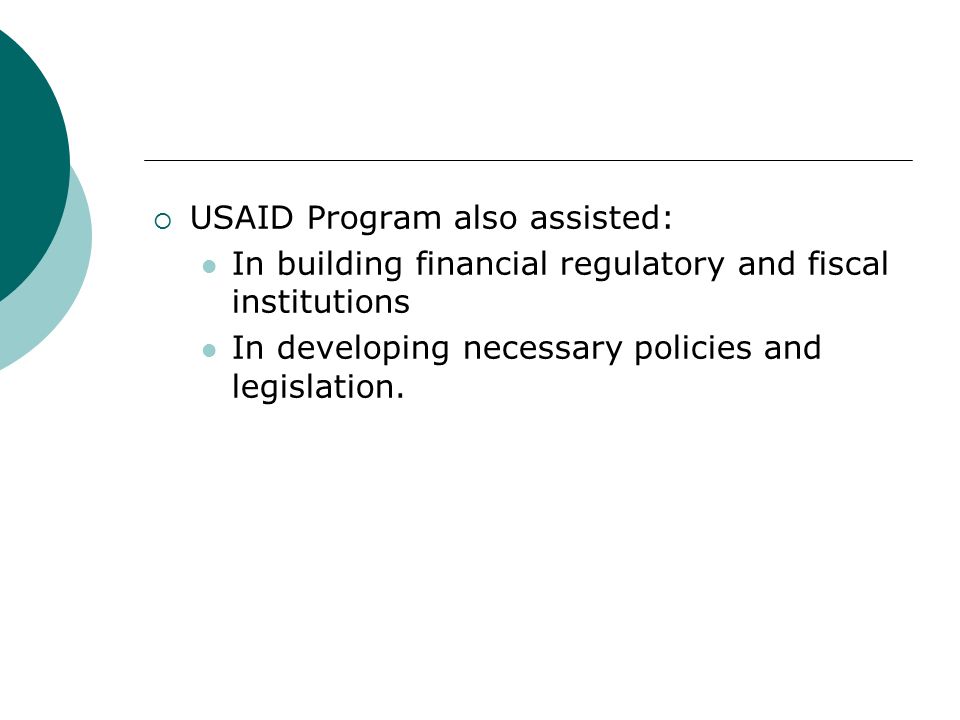 USAID Program also assisted:
- In building financial regulatory and fiscal institutions
- In developing necessary policies and legislation.